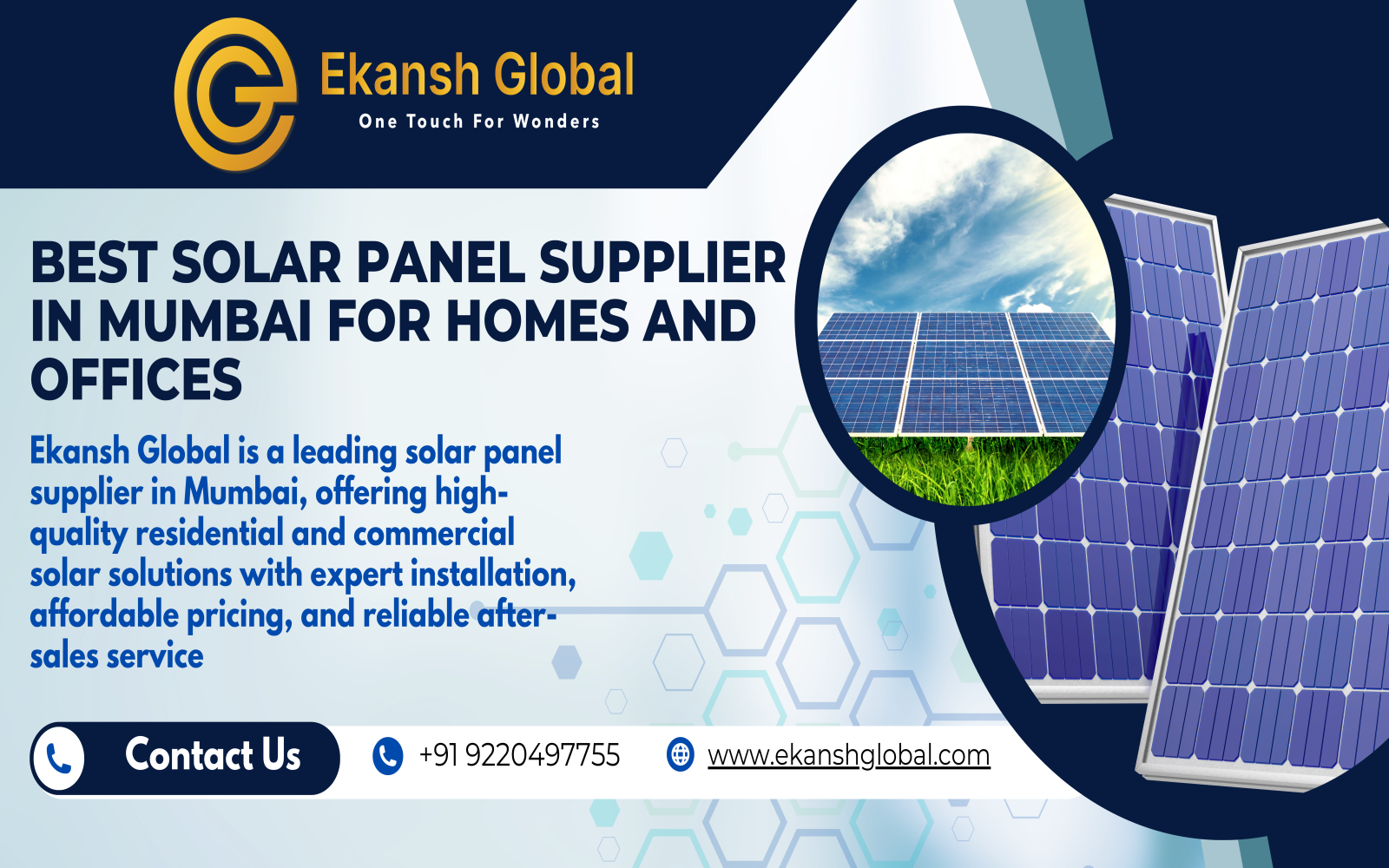 Ekansh Global
One Touch For Wonders

BEST SOLAR PANEL SUPPLIER IN MUMBAI FOR HOMES AND OFFICES

Ekansh Global is a leading solar panel supplier in Mumbai, offering high-quality residential and commercial solar solutions with expert installation, affordable pricing, and reliable after-sales service

Contact Us

+91 9220497755

www.ekanshglobal.com